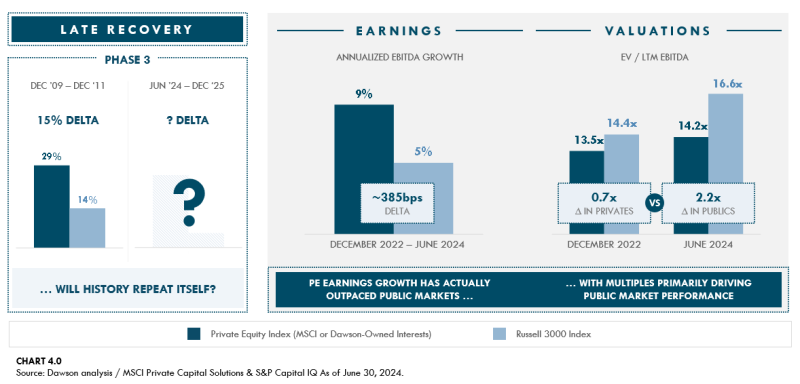 LATE RECOVERY

PHASE 3

DEC '09 – DEC '11

15% DELTA

29%

14%

JUN '24 – DEC '25

? DELTA

?

... WILL HISTORY REPEAT ITSELF?

EARNINGS

ANNUALIZED EBITDA GROWTH

9%

5%

~385bps
DELTA

DECEMBER 2022 – JUNE 2024

VALUATIONS

EV / LTM EBITDA

13.5x

14.4x

14.2x

16.6x

0.7x
Δ IN PRIVATES

VS

2.2x
Δ IN PUBLICS

DECEMBER 2022

JUNE 2024

PE EARNINGS GROWTH HAS ACTUALLY OUTPACED PUBLIC MARKETS ...

... WITH MULTIPLES PRIMARILY DRIVING PUBLIC MARKET PERFORMANCE

Private Equity Index (MSCI or Dawson-Owned Interests)

Russell 3000 Index

CHART 4.0
Source: Dawson analysis / MSCI Private Capital Solutions & S&P Capital IQ As of June 30, 2024.